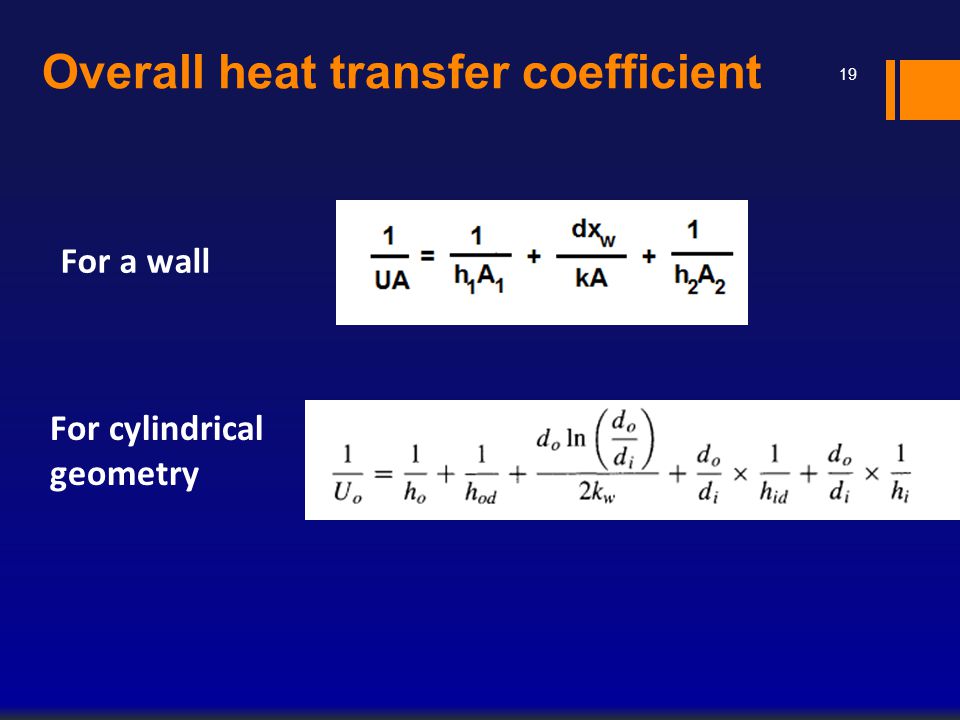 Overall heat transfer coefficient

19

For a wall

$\frac{1}{UA} = \frac{1}{h_1A_1} + \frac{dx_w}{kA} + \frac{1}{h_2A_2}$

For cylindrical geometry

$\frac{1}{U_o} = \frac{1}{h_o} + \frac{1}{h_{od}} + \frac{d_o \ln\left(\frac{d_o}{d_i}\right)}{2k_w} + \frac{d_o}{d_i} \times \frac{1}{h_{id}} + \frac{d_o}{d_i} \times \frac{1}{h_i}$